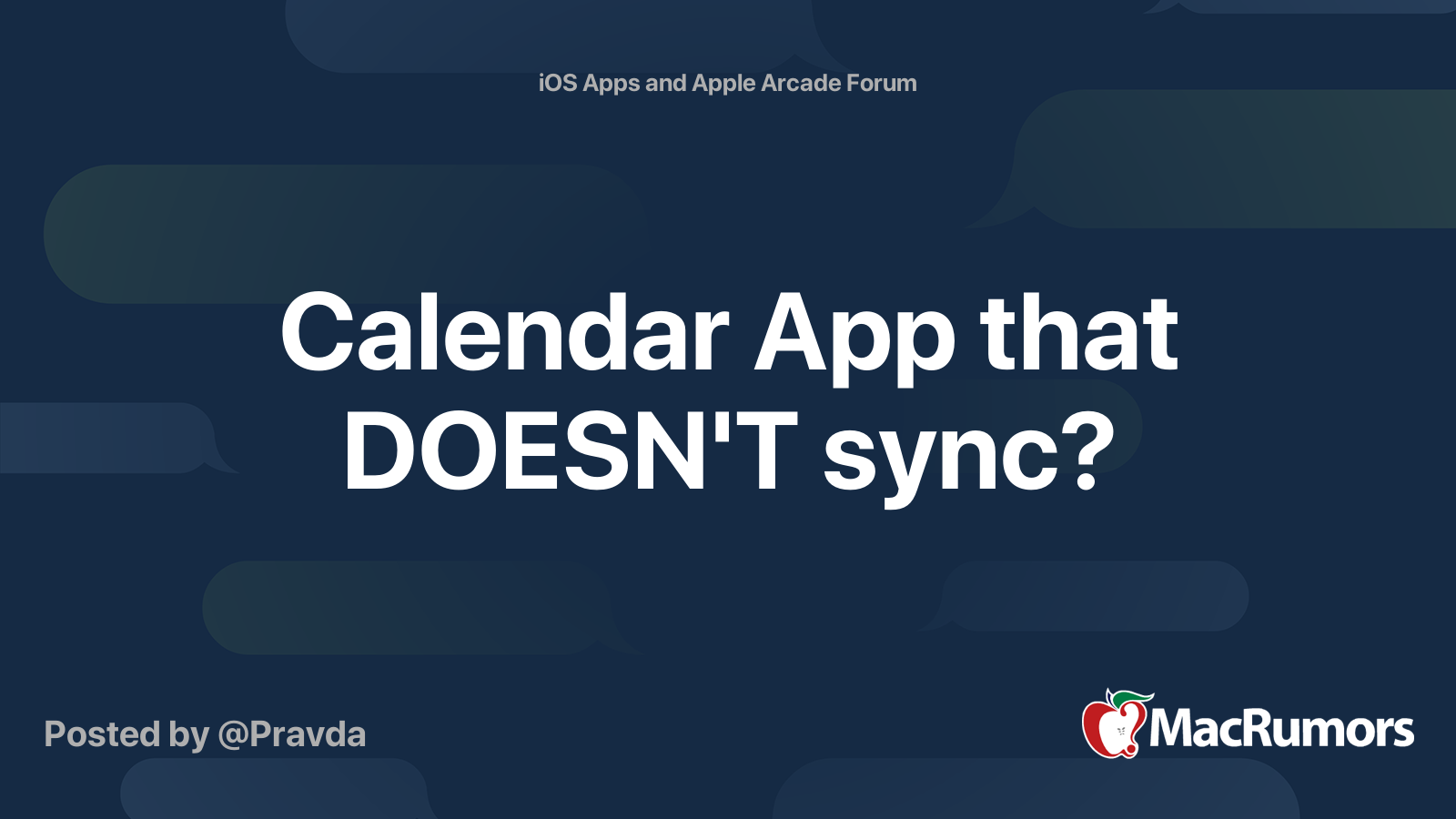 iOS Apps and Apple Arcade Forum

Calendar App that DOESN'T sync?

Posted by @Pravda

MacRumors